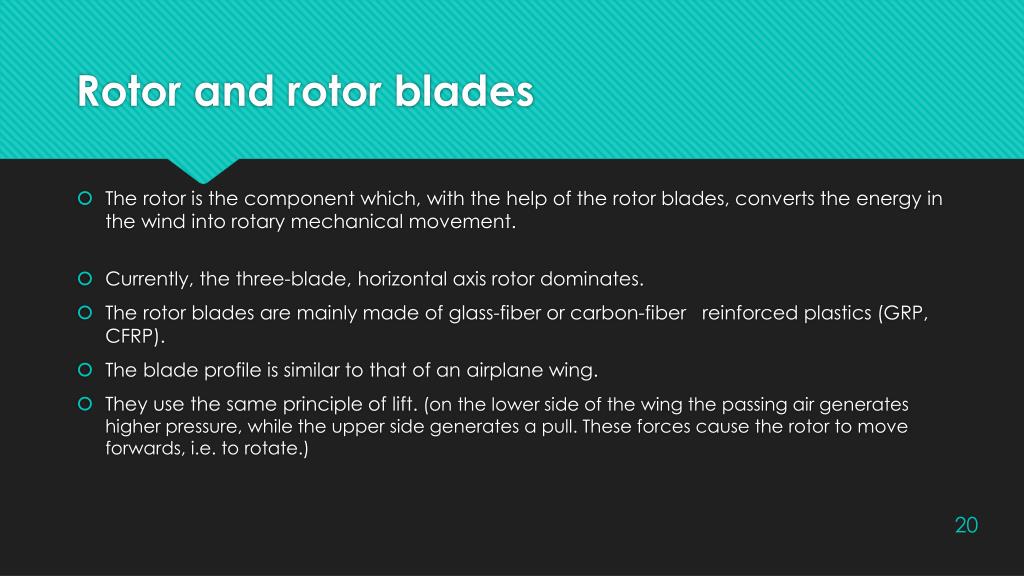 Rotor and rotor blades

The rotor is the component which, with the help of the rotor blades, converts the energy in the wind into rotary mechanical movement.

Currently, the three-blade, horizontal axis rotor dominates.

The rotor blades are mainly made of glass-fiber or carbon-fiber reinforced plastics (GRP, CFRP).

The blade profile is similar to that of an airplane wing.

They use the same principle of lift. (on the lower side of the wing the passing air generates higher pressure, while the upper side generates a pull. These forces cause the rotor to move forwards, i.e. to rotate.)

20